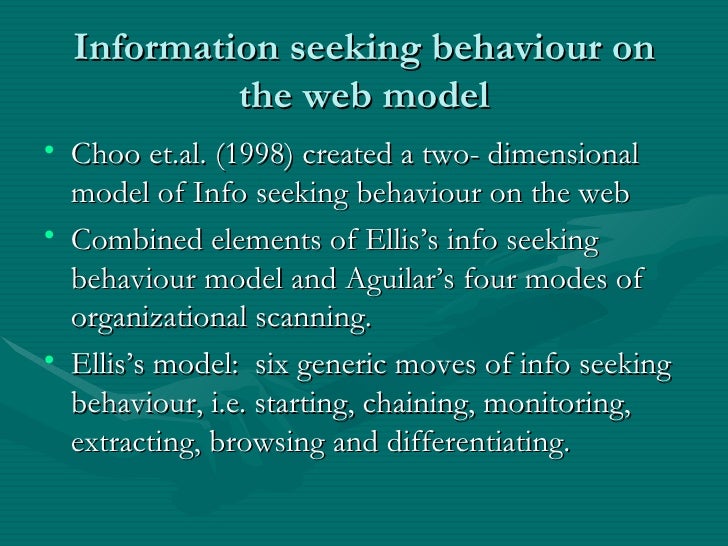 Information seeking behaviour on the web model

• Choo et.al. (1998) created a two- dimensional model of Info seeking behaviour on the web

• Combined elements of Ellis's info seeking behaviour model and Aguilar's four modes of organizational scanning.

• Ellis's model: six generic moves of info seeking behaviour, i.e. starting, chaining, monitoring, extracting, browsing and differentiating.